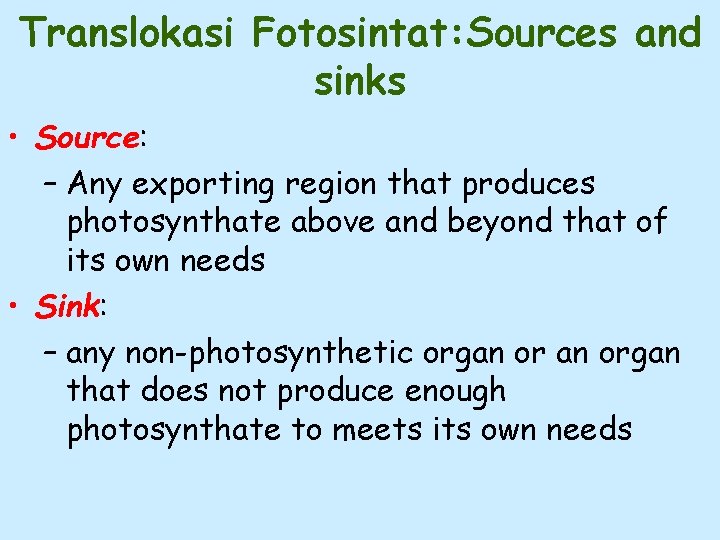 Translokasi Fotosintat:Sources and sinks

• Source:
– Any exporting region that produces photosynthate above and beyond that of its own needs
• Sink:
– any non-photosynthetic organ or an organ that does not produce enough photosynthate to meets its own needs